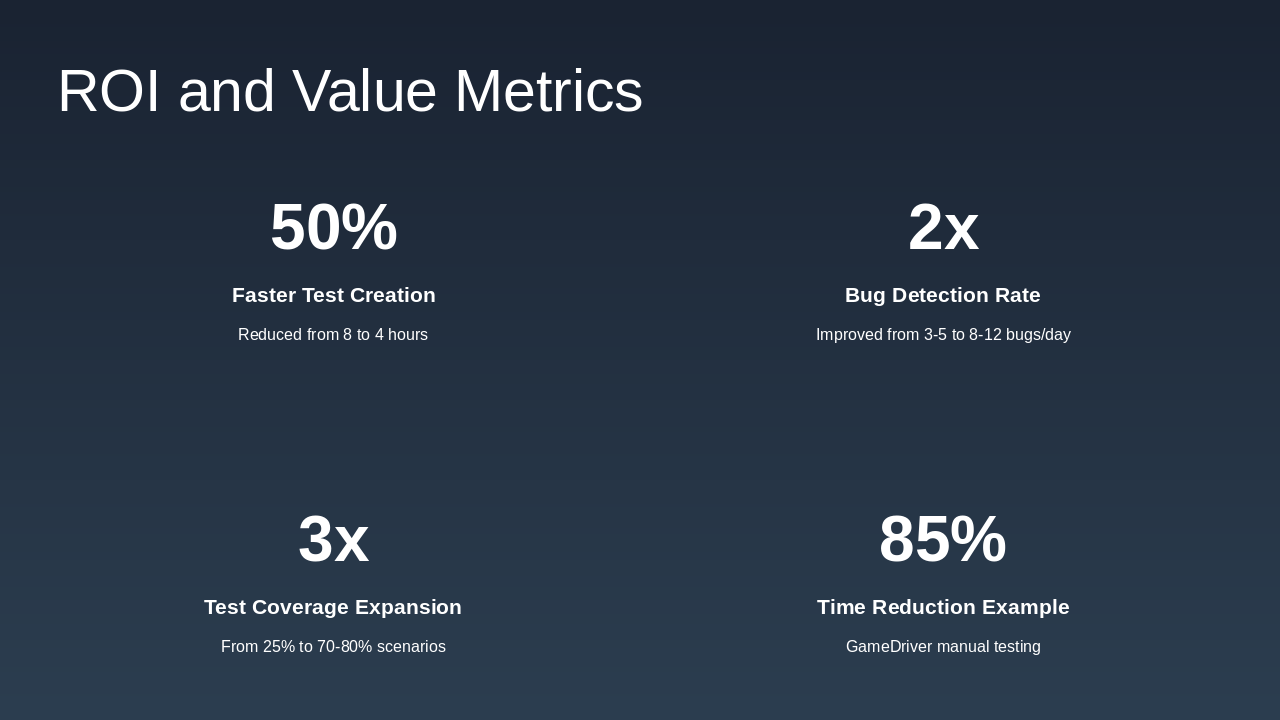 ROI and Value Metrics

50%

Faster Test Creation

Reduced from 8 to 4 hours

2x

Bug Detection Rate

Improved from 3-5 to 8-12 bugs/day

3x

Test Coverage Expansion

From 25% to 70-80% scenarios

85%

Time Reduction Example

GameDriver manual testing